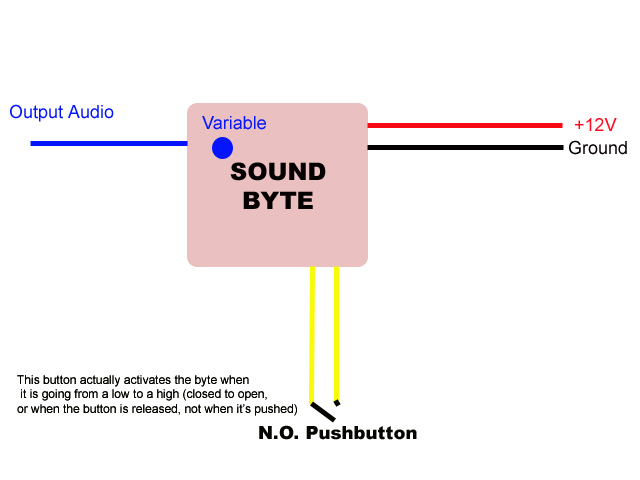 Output Audio

Variable

SOUND BYTE

+12V

Ground

This button actually activates the byte when it is going from a low to a high (closed to open, or when the button is released, not when it's pushed)

N.O. Pushbutton